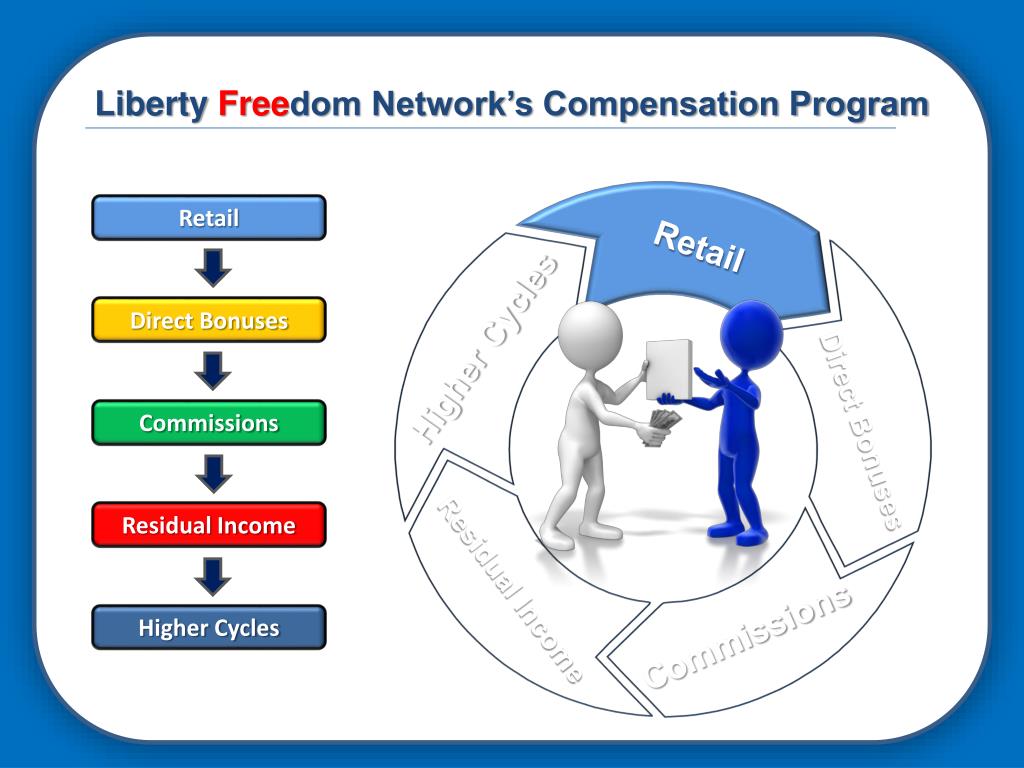 Liberty Freedom Network's Compensation Program

Retail

Direct Bonuses

Commissions

Residual Income

Higher Cycles

Retail

Direct Bonuses

Commissions

Residual Income

Higher Cycles